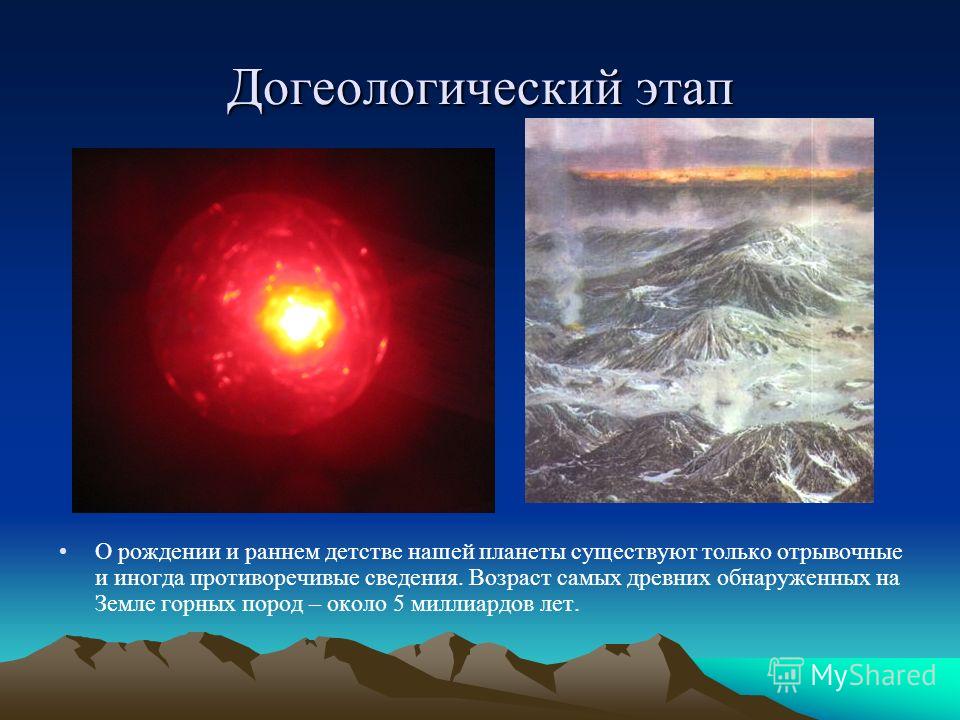 Догеологический этап

• О рождении и раннем детстве нашей планеты существуют только отрывочные и иногда противоречивые сведения. Возраст самых древних обнаруженных на Земле горных пород – около 5 миллиардов лет.

MyShared